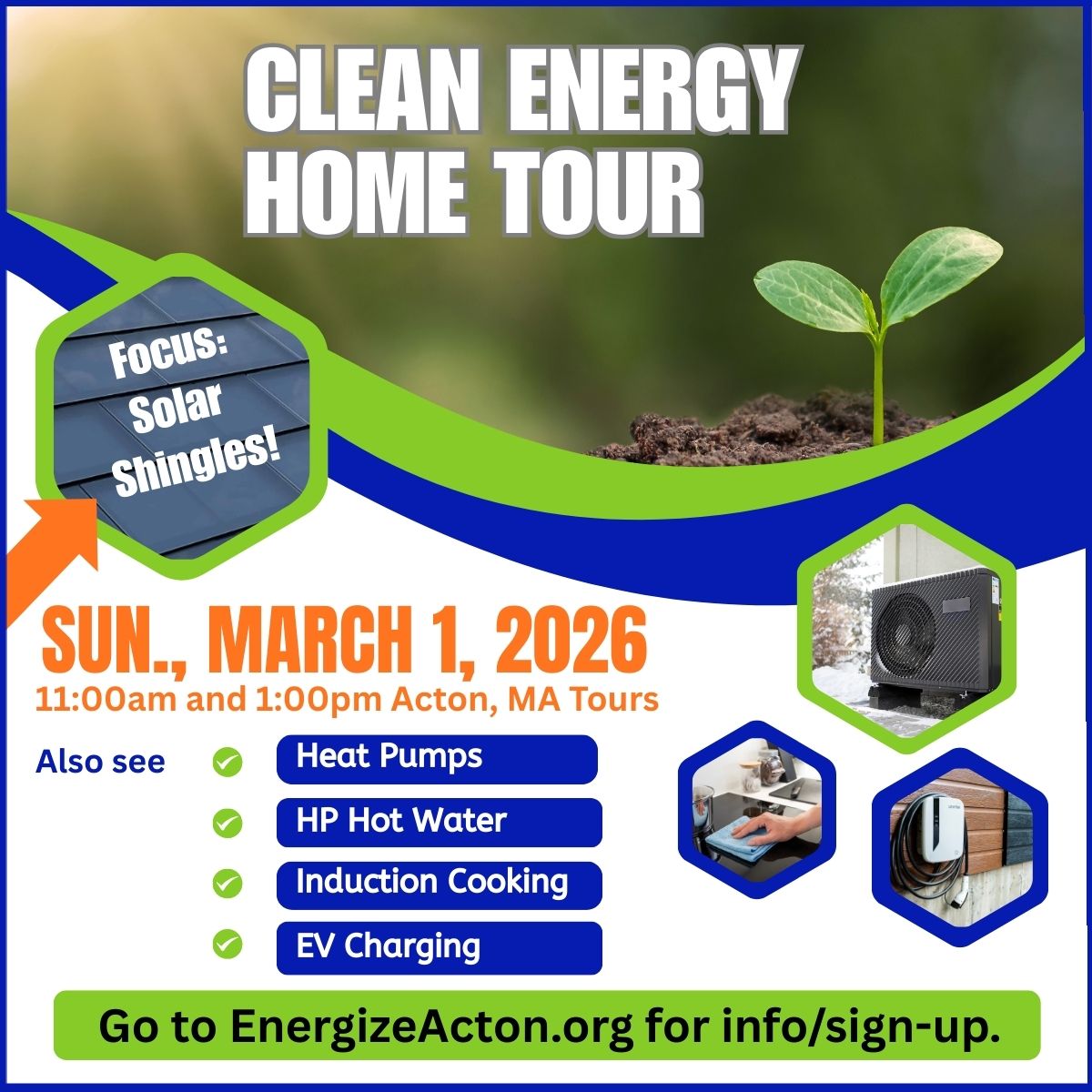 CLEAN ENERGY HOME TOUR

Focus: Solar Shingles!

SUN., MARCH 1, 2026
11:00am and 1:00pm Acton, MA Tours

Also see
Heat Pumps
HP Hot Water
Induction Cooking
EV Charging

Go to EnergizeActon.org for info/sign-up.